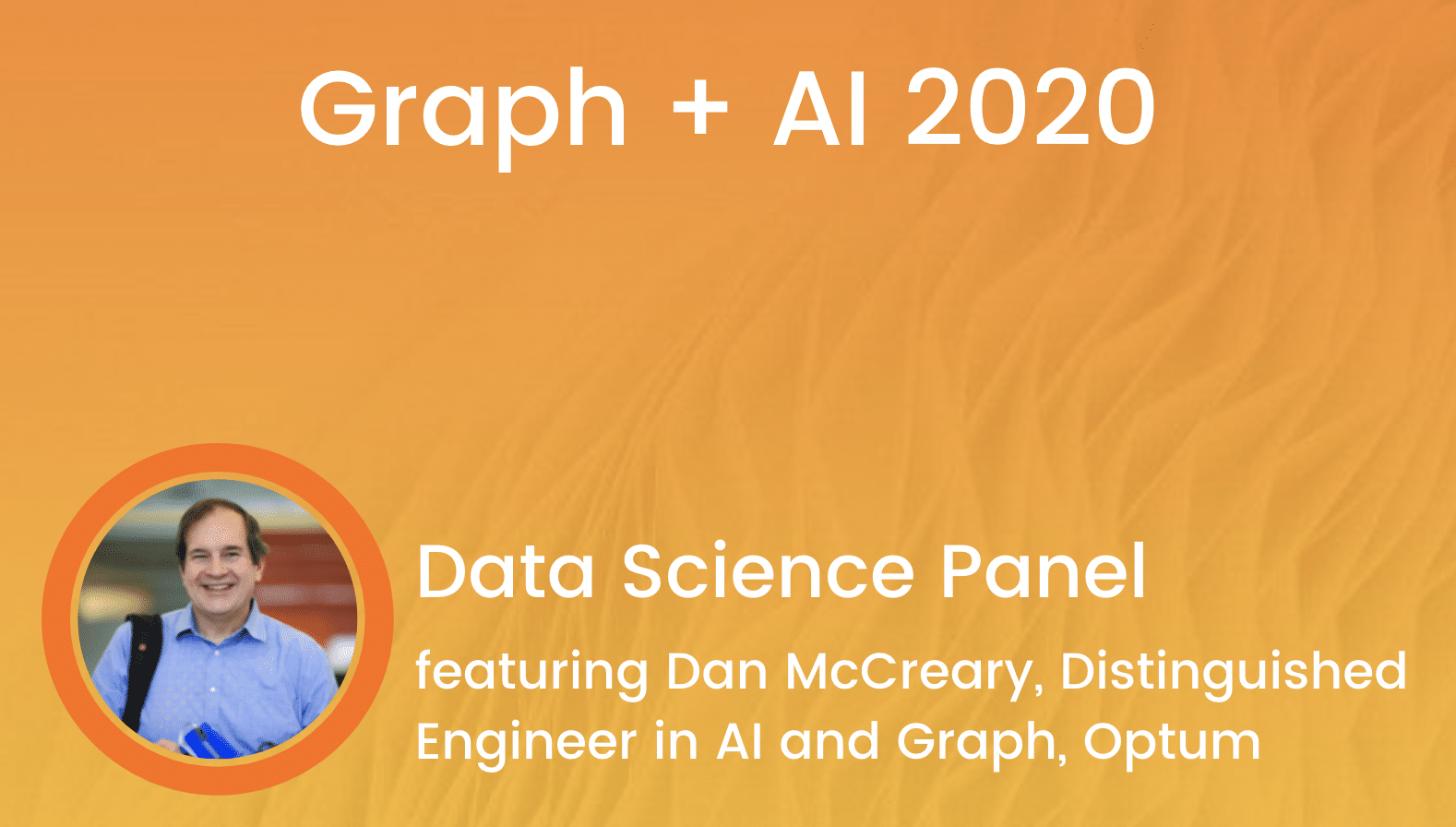 Graph + AI 2020

Data Science Panel

featuring Dan McCreary, Distinguished Engineer in AI and Graph, Optum